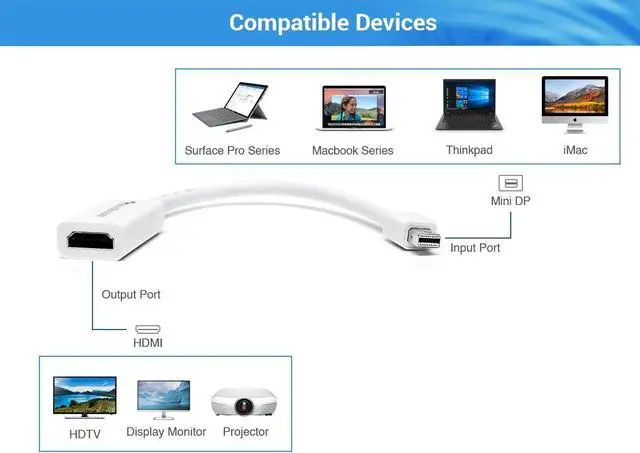 Compatible Devices

Surface Pro Series
Macbook Series
Thinkpad
iMac

Mini DP
Input Port

Output Port
HDMI

HDTV
Display Monitor
Projector